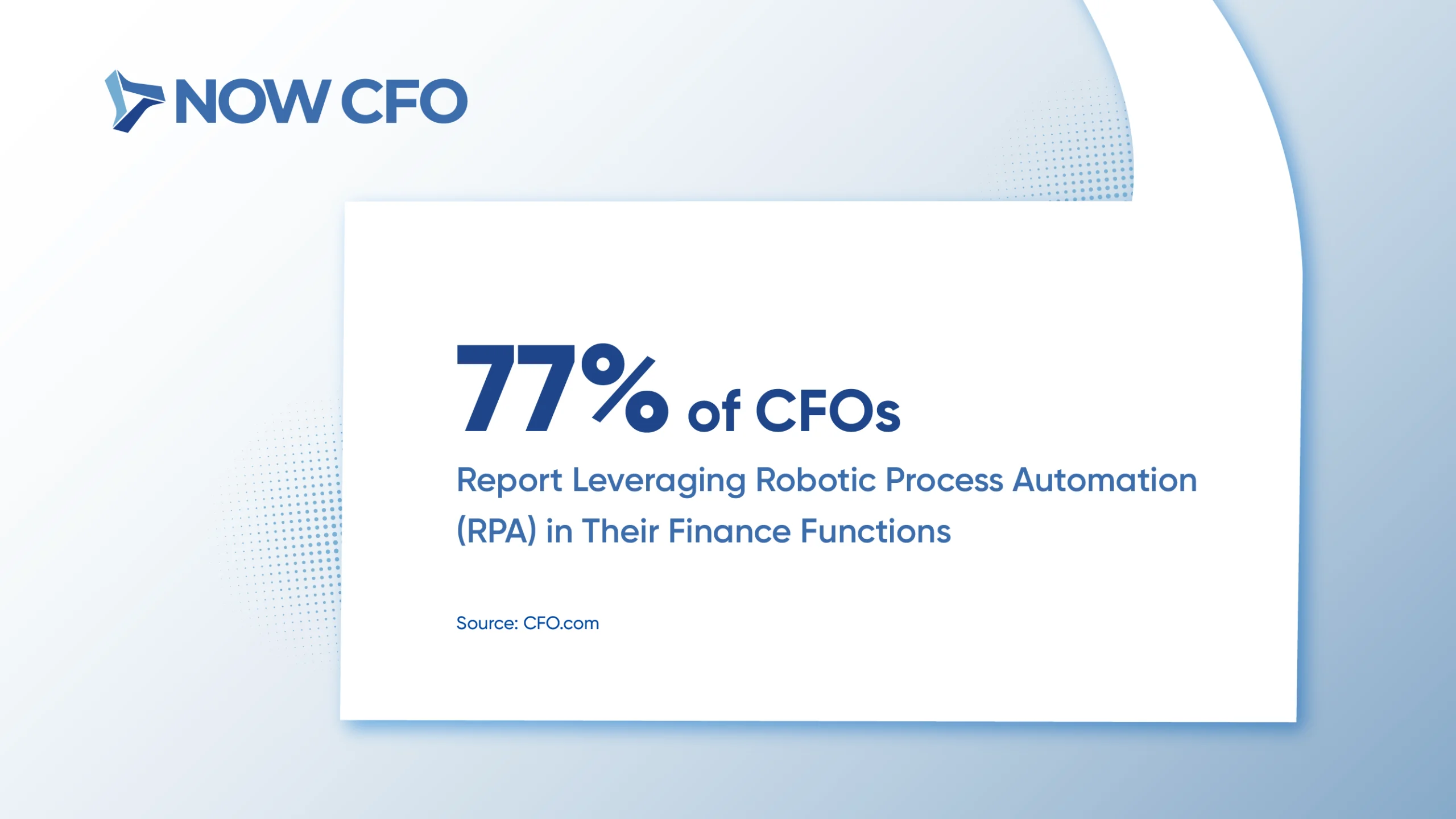 NOW CFO

77% of CFOs

Report Leveraging Robotic Process Automation (RPA) in Their Finance Functions

Source: CFO.com